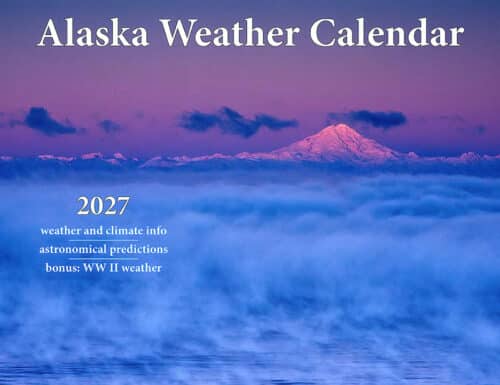 Alaska Weather Calendar

2027

weather and climate info

astronomical predictions

bonus: WW II weather